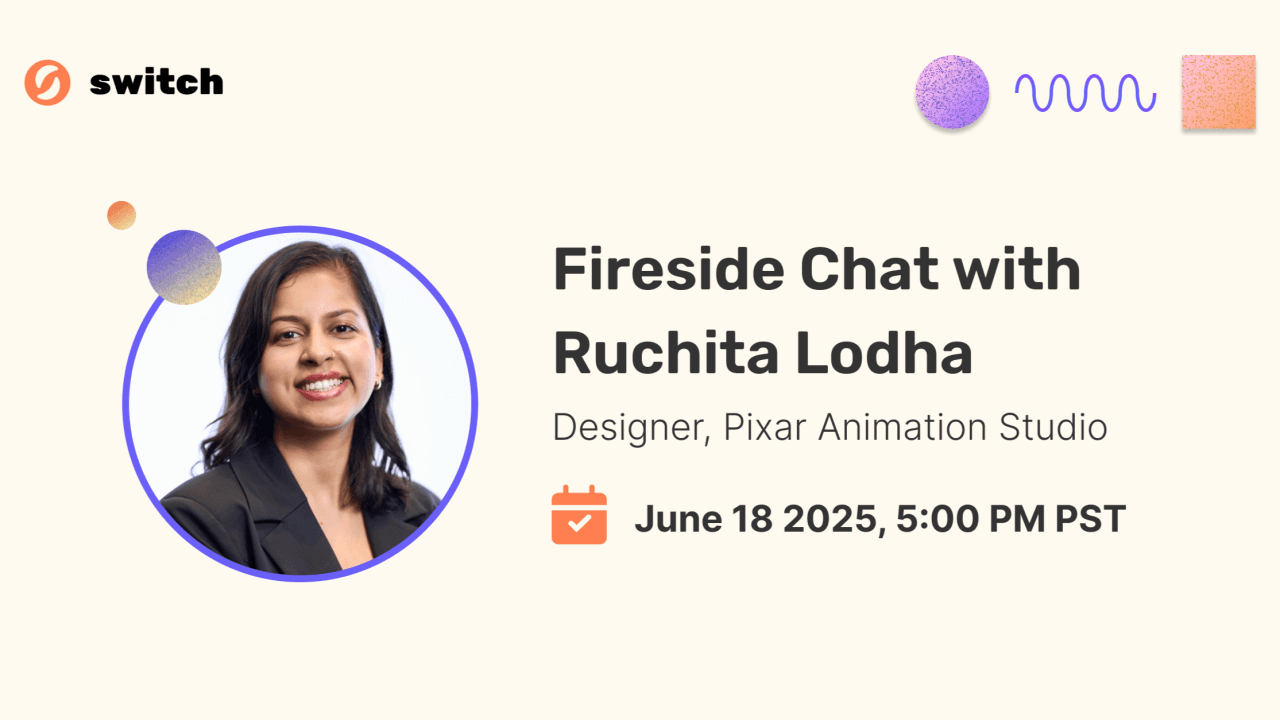 switch

Fireside Chat with Ruchita Lodha

Designer, Pixar Animation Studio

June 18 2025, 5:00 PM PST